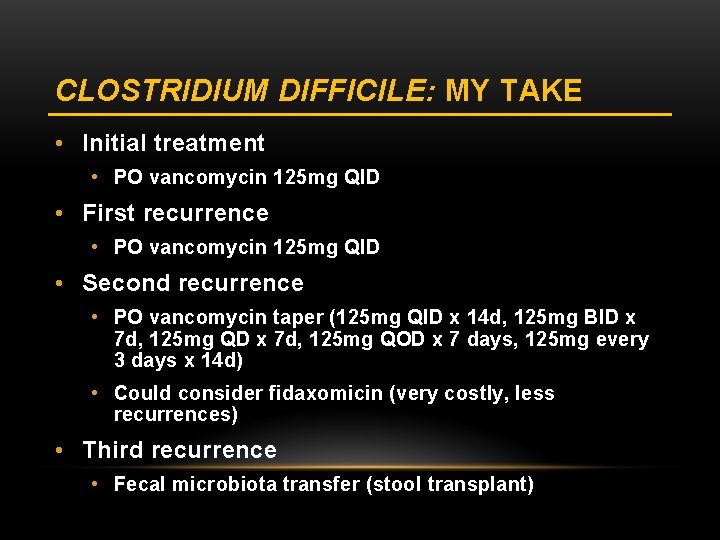 CLOSTRIDIUM DIFFICILE: MY TAKE

• Initial treatment
  • PO vancomycin 125mg QID
• First recurrence
  • PO vancomycin 125mg QID
• Second recurrence
  • PO vancomycin taper (125mg QID x 14d, 125mg BID x 7d, 125mg QD x 7d, 125mg QOD x 7 days, 125mg every 3 days x 14d)
  • Could consider fidaxomicin (very costly, less recurrences)
• Third recurrence
  • Fecal microbiota transfer (stool transplant)